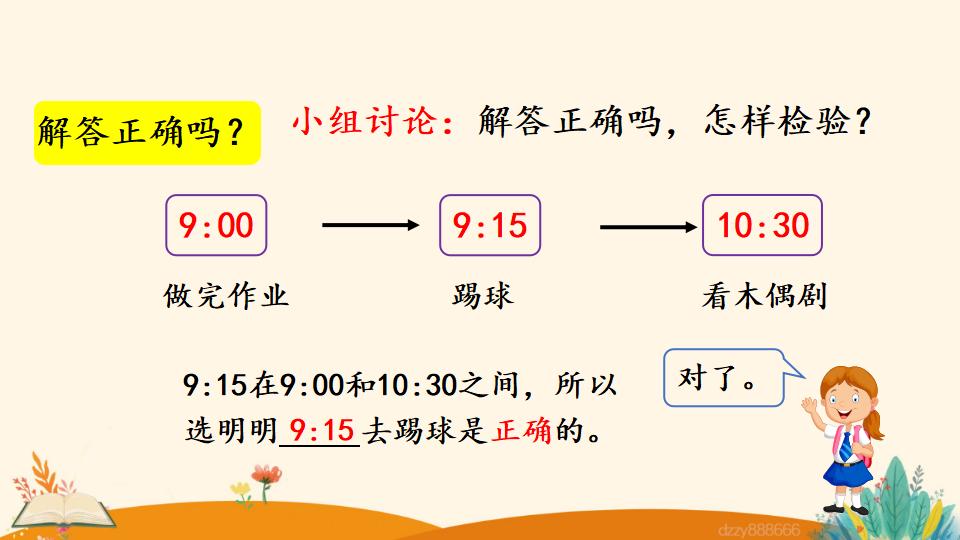 解答正确吗？

小组讨论：解答正确吗，怎样检验？

9:00

9:15

10:30

做完作业

踢球

看木偶剧

9:15在9:00和10:30之间，所以选明明 9:15 去踢球是正确的。

对了。

dzzy888666